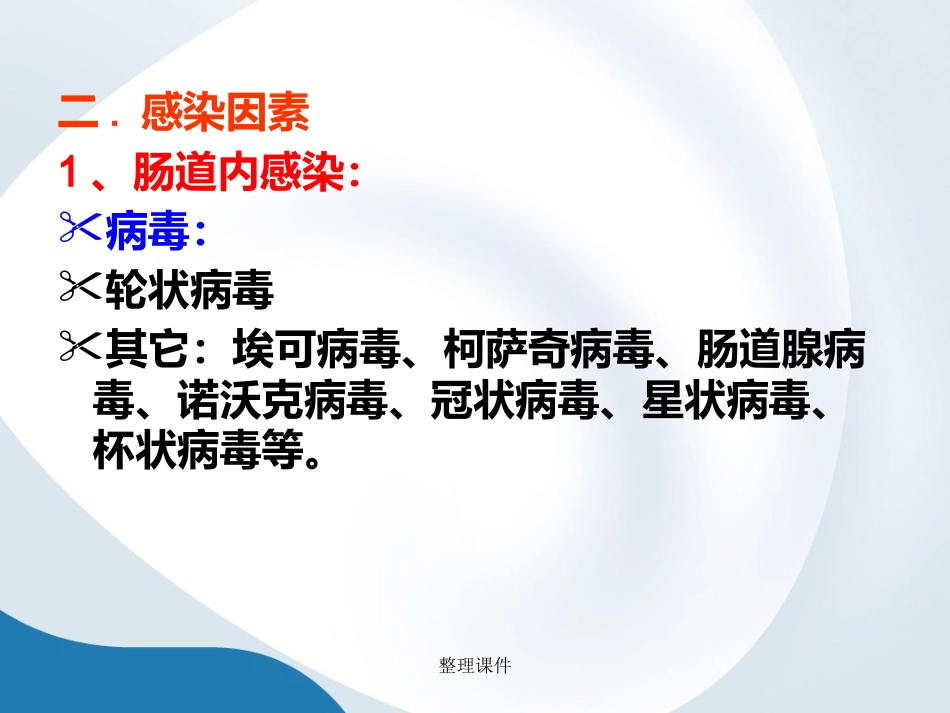 二．感染因素

1、肠道内感染：

✂病毒：

✂轮状病毒

✂其它：埃可病毒、柯萨奇病毒、肠道腺病毒、诺沃克病毒、冠状病毒、星状病毒、杯状病毒等。

整理课件